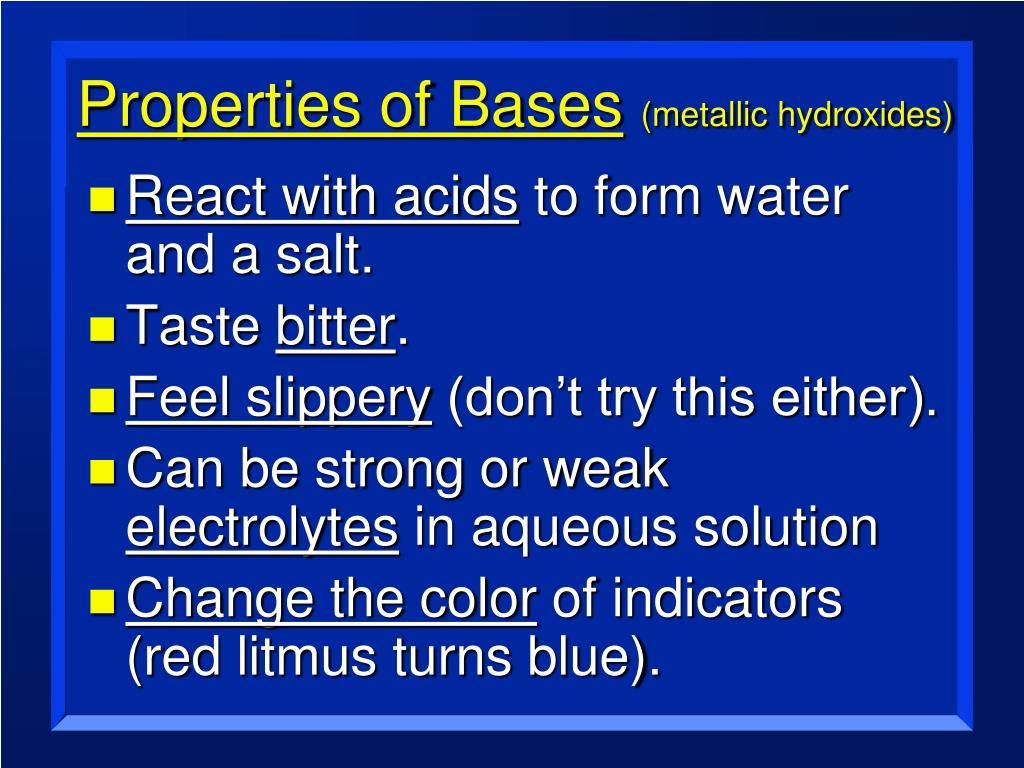 Properties of Bases (metallic hydroxides)

React with acids to form water and a salt.

Taste bitter.

Feel slippery (don’t try this either).

Can be strong or weak electrolytes in aqueous solution

Change the color of indicators (red litmus turns blue).